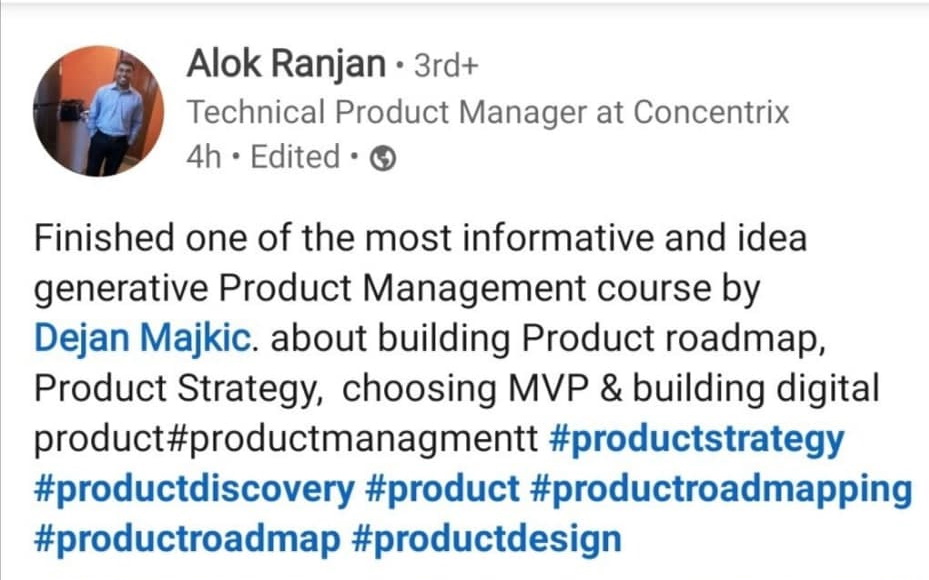 Alok Ranjan • 3rd+
Technical Product Manager at Concentrix
4h • Edited •

Finished one of the most informative and idea generative Product Management course by Dejan Majkic. about building Product roadmap, Product Strategy, choosing MVP & building digital product#productmanagmentt #productstrategy #productdiscovery #product #productroadmapping #productroadmap #productdesign